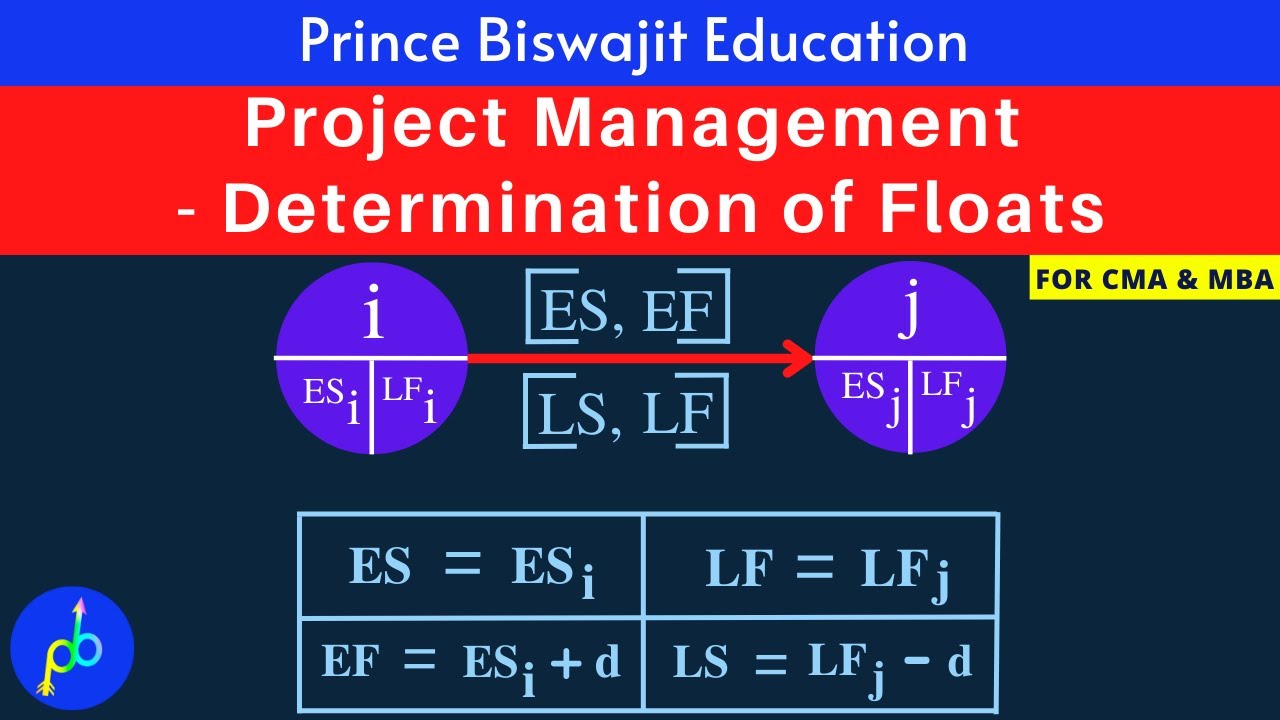 Prince Biswajit Education

Project Management - Determination of Floats

FOR CMA & MBA

i

$ES_i$ $LF_i$

[ES, EF]

[LS, LF]

j

$ES_j$ $LF_j$

| $ES = ES_i$ | $LF = LF_j$ |
|---|---|
| $EF = ES_i + d$ | $LS = LF_j - d$ |

pb